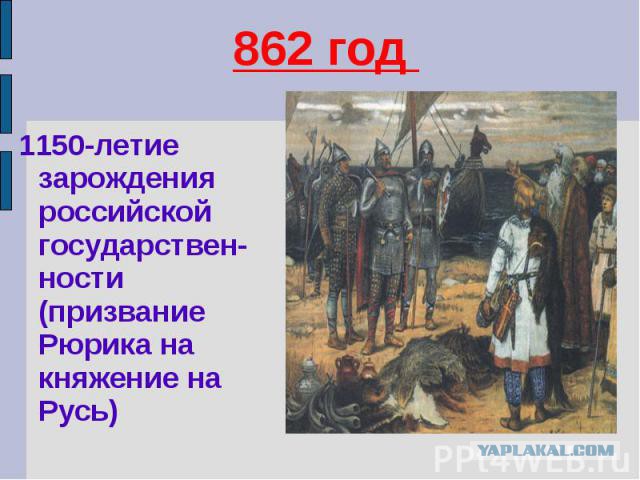 862 год

1150-летие зарождения российской государственности (призвание Рюрика на княжение на Русь)

YAPLAKAL.COM

PPt4WEB.ru